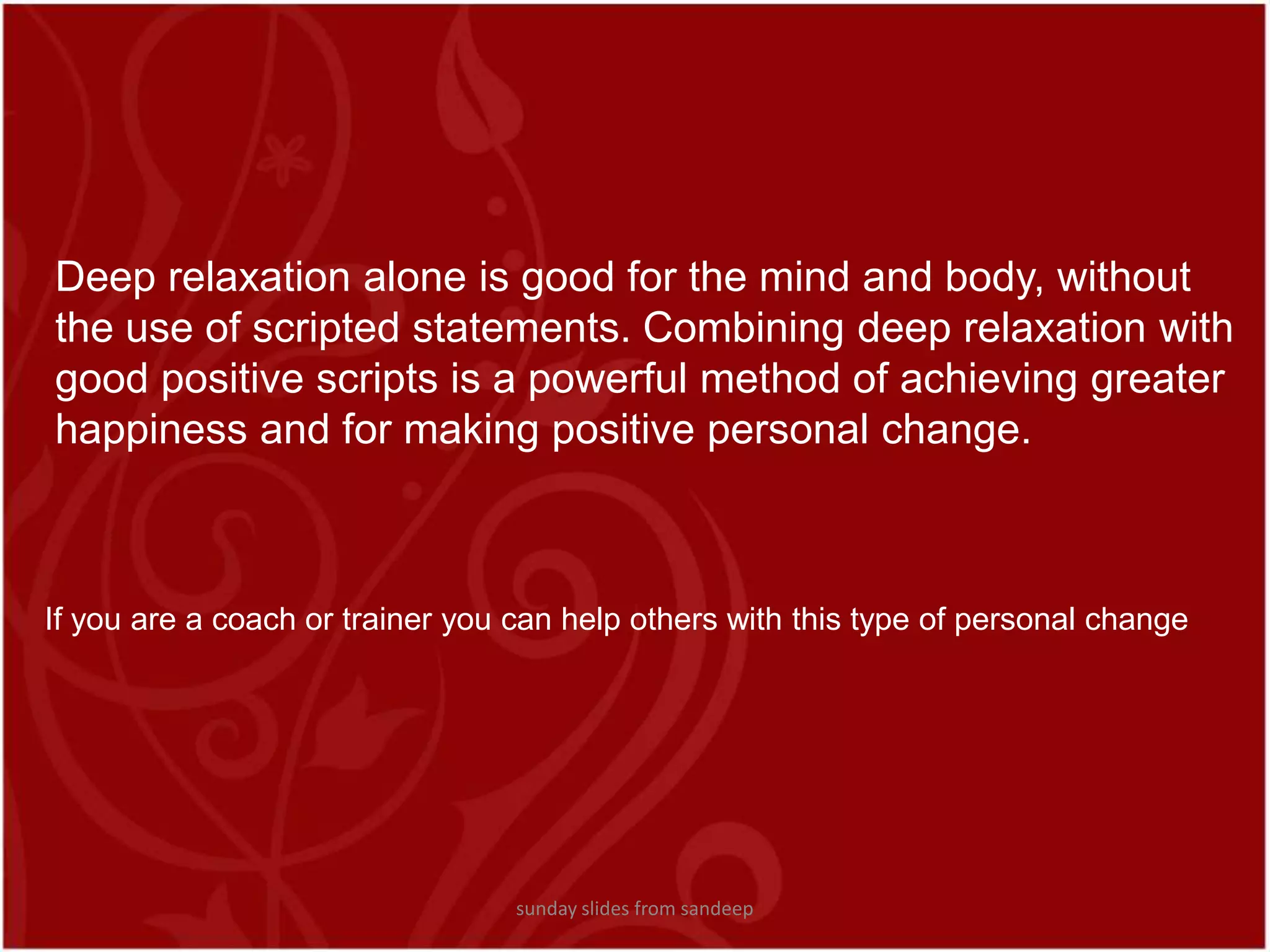 Deep relaxation alone is good for the mind and body, without the use of scripted statements. Combining deep relaxation with good positive scripts is a powerful method of achieving greater happiness and for making positive personal change.

If you are a coach or trainer you can help others with this type of personal change

sunday slides from sandeep